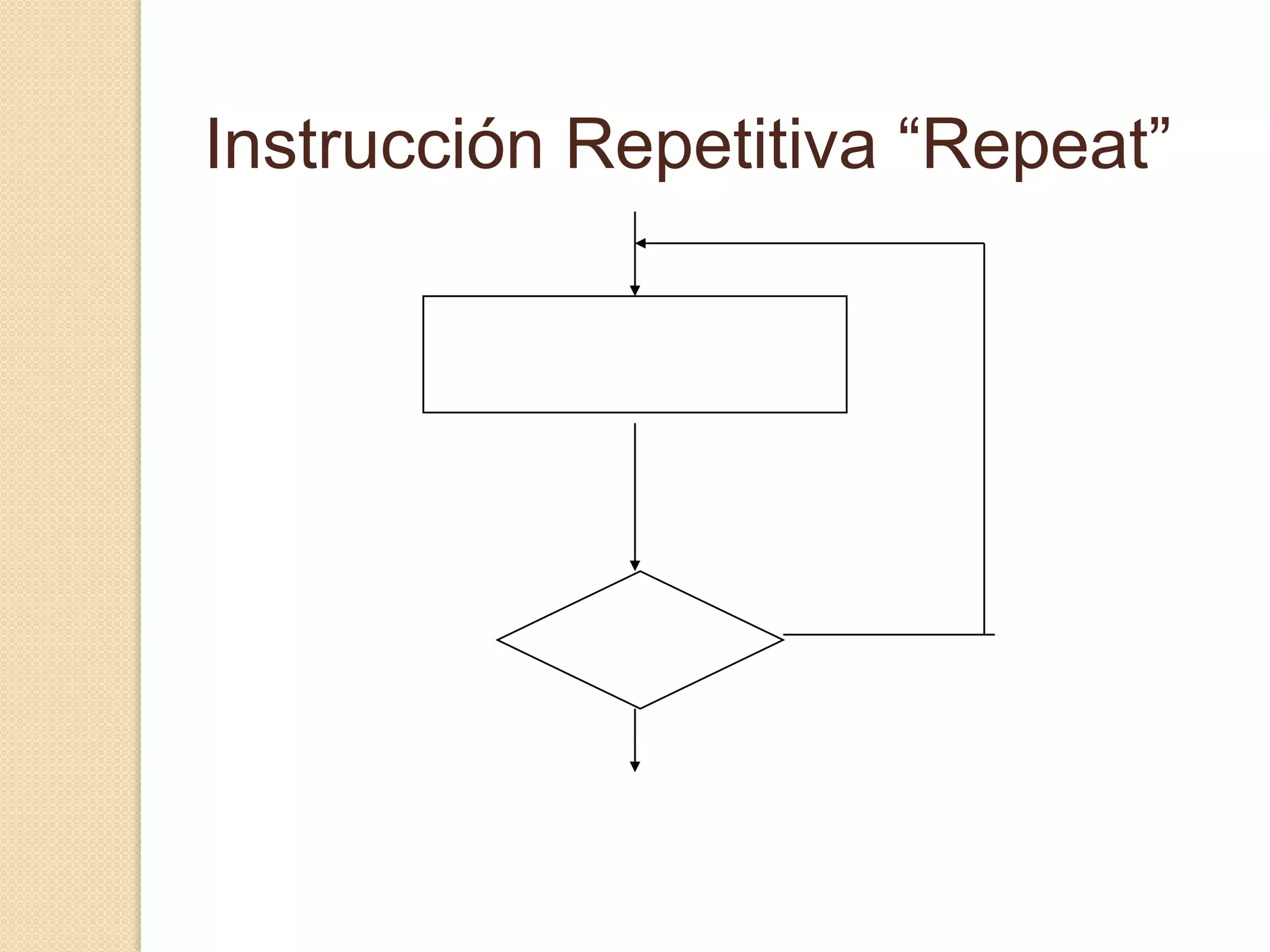 Instrucción Repetitiva “Repeat”